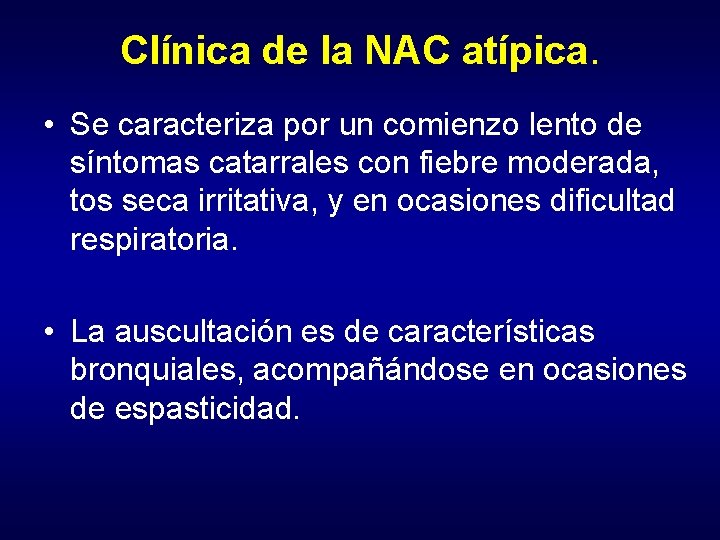 Clínica de la NAC atípica.

• Se caracteriza por un comienzo lento de síntomas catarrales con fiebre moderada, tos seca irritativa, y en ocasiones dificultad respiratoria.

• La auscultación es de características bronquiales, acompañándose en ocasiones de espasticidad.